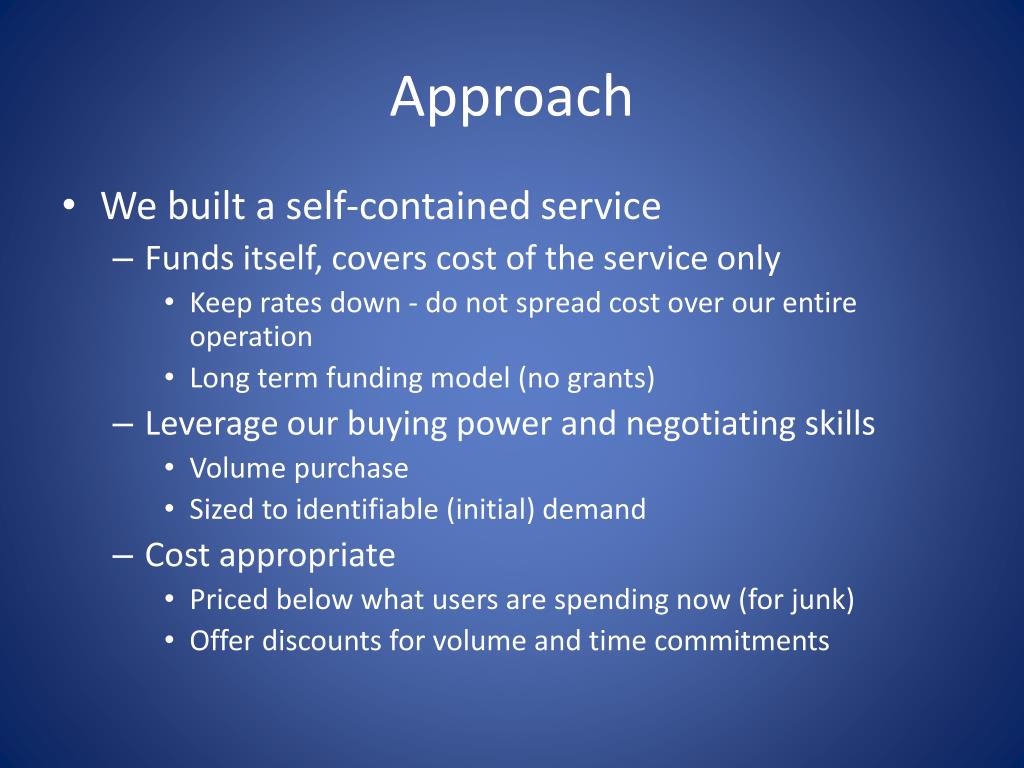 Approach

• We built a self-contained service
– Funds itself, covers cost of the service only
• Keep rates down - do not spread cost over our entire operation
• Long term funding model (no grants)
– Leverage our buying power and negotiating skills
• Volume purchase
• Sized to identifiable (initial) demand
– Cost appropriate
• Priced below what users are spending now (for junk)
• Offer discounts for volume and time commitments